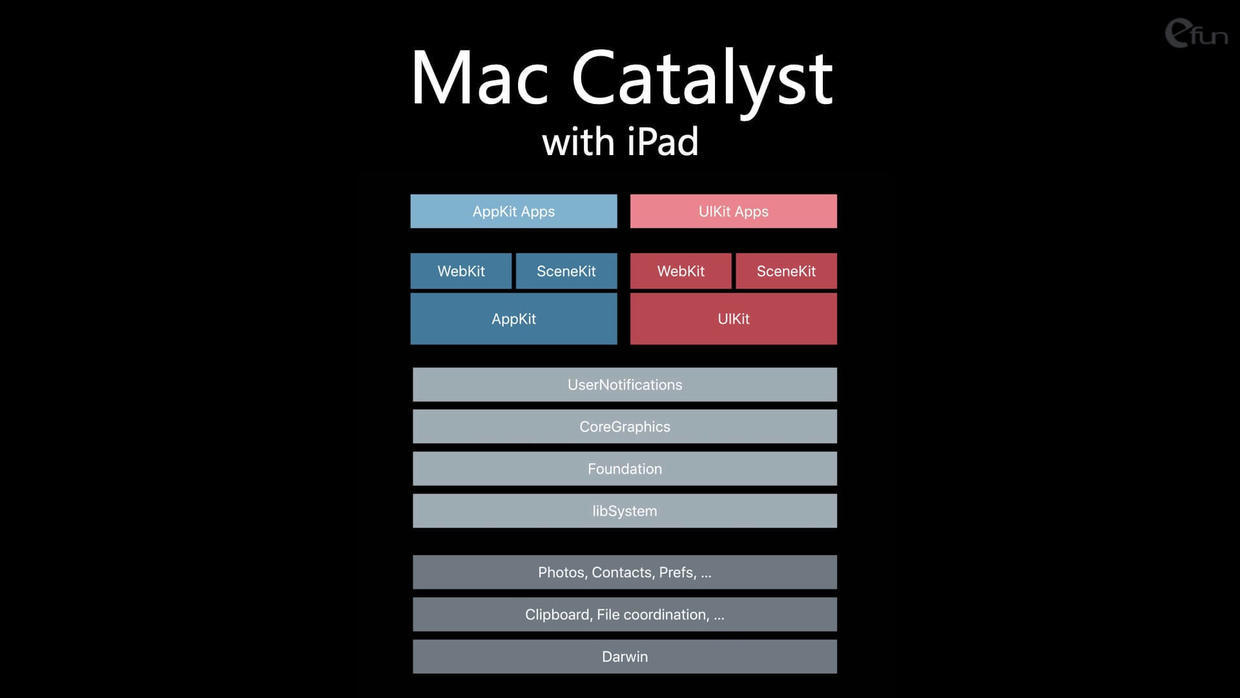 efun

Mac Catalyst
with iPad

AppKit Apps
UIKit Apps

WebKit
SceneKit
WebKit
SceneKit

AppKit
UIKit

UserNotifications

CoreGraphics

Foundation

libSystem

Photos, Contacts, Prefs, ...

Clipboard, File coordination, ...

Darwin